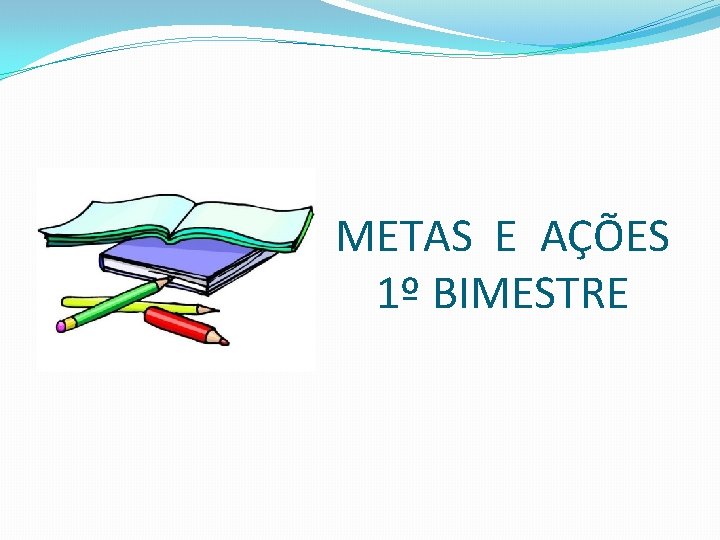 METAS E AÇÕES
1º BIMESTRE